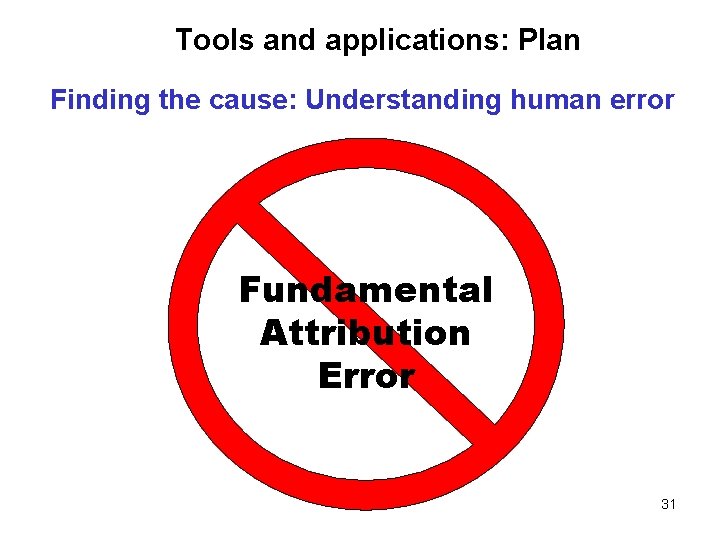 Tools and applications: Plan

Finding the cause: Understanding human error

Fundamental Attribution Error

31